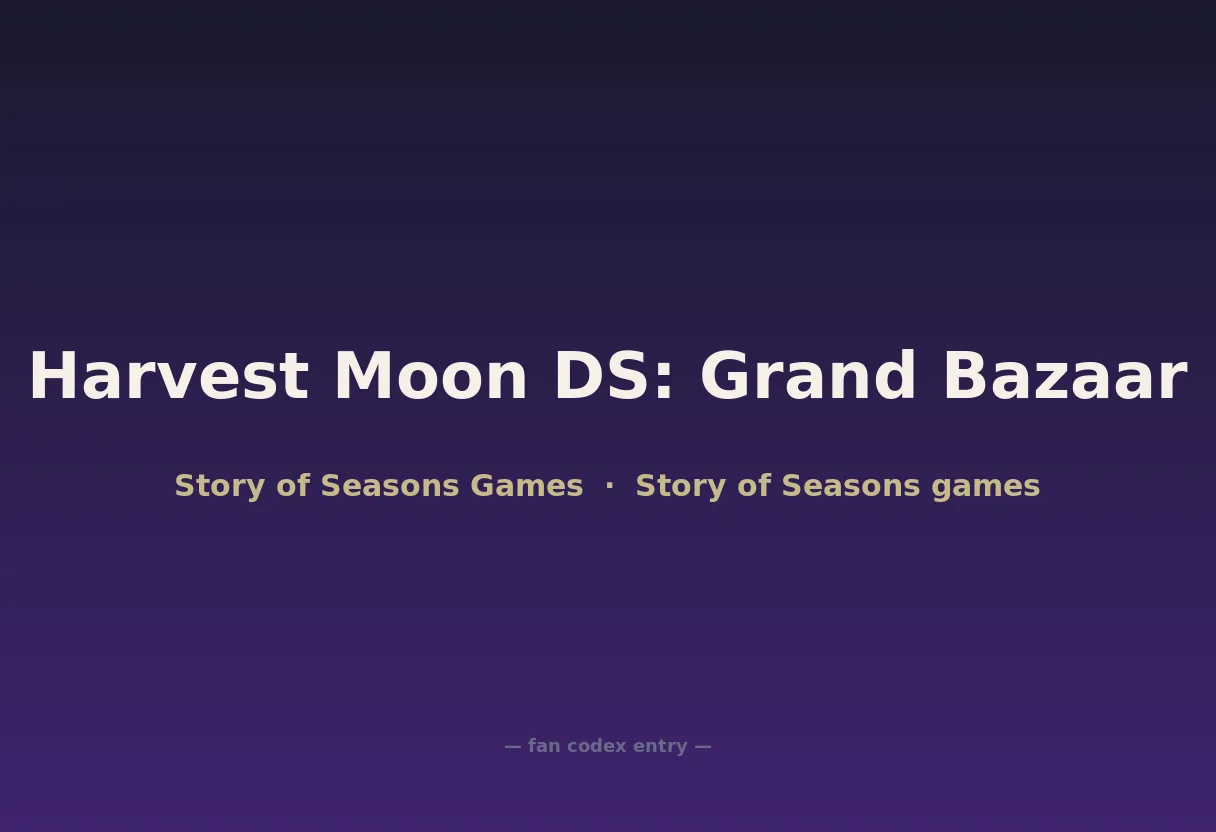 Harvest Moon DS: Grand Bazaar

Story of Seasons Games · Story of Seasons games

— fan codex entry —